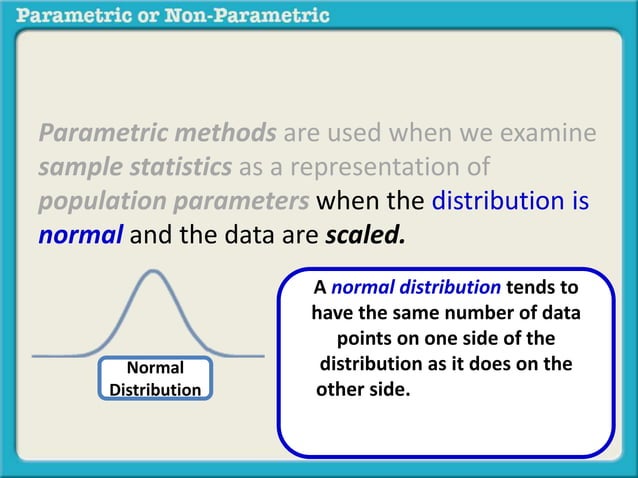 Parametric or Non-Parametric

Parametric methods are used when we examine sample statistics as a representation of population parameters when the distribution is normal and the data are scaled.

Normal Distribution

A normal distribution tends to have the same number of data points on one side of the distribution as it does on the other side.